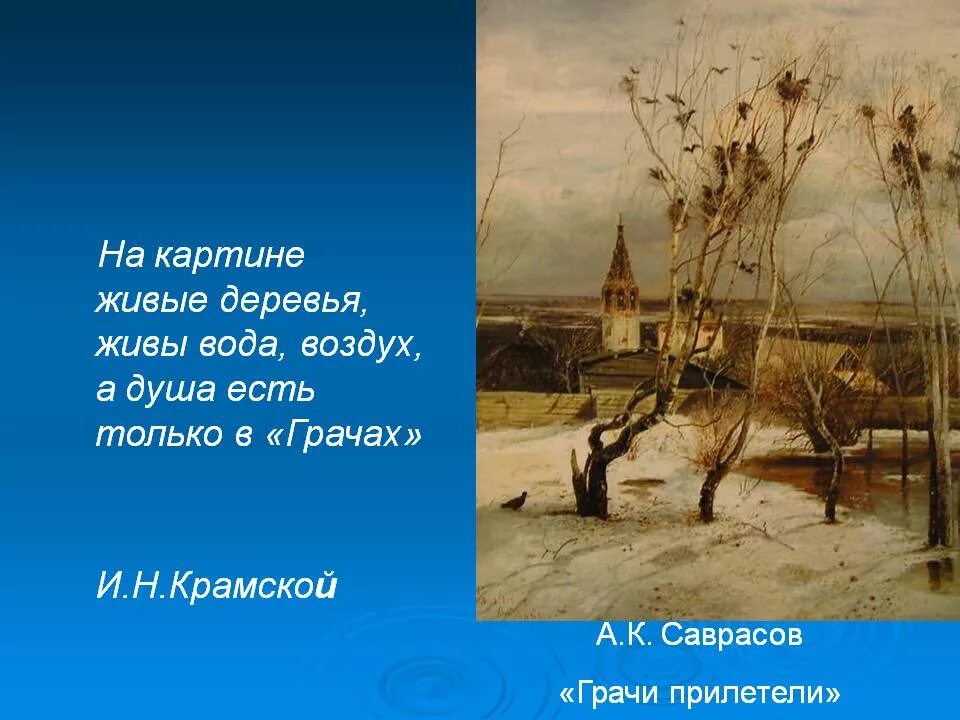 На картине живые деревья, живы вода, воздух, а душа есть только в «Грачах»

И.Н.Крамской

А.К. Саврасов

«Грачи прилетели»